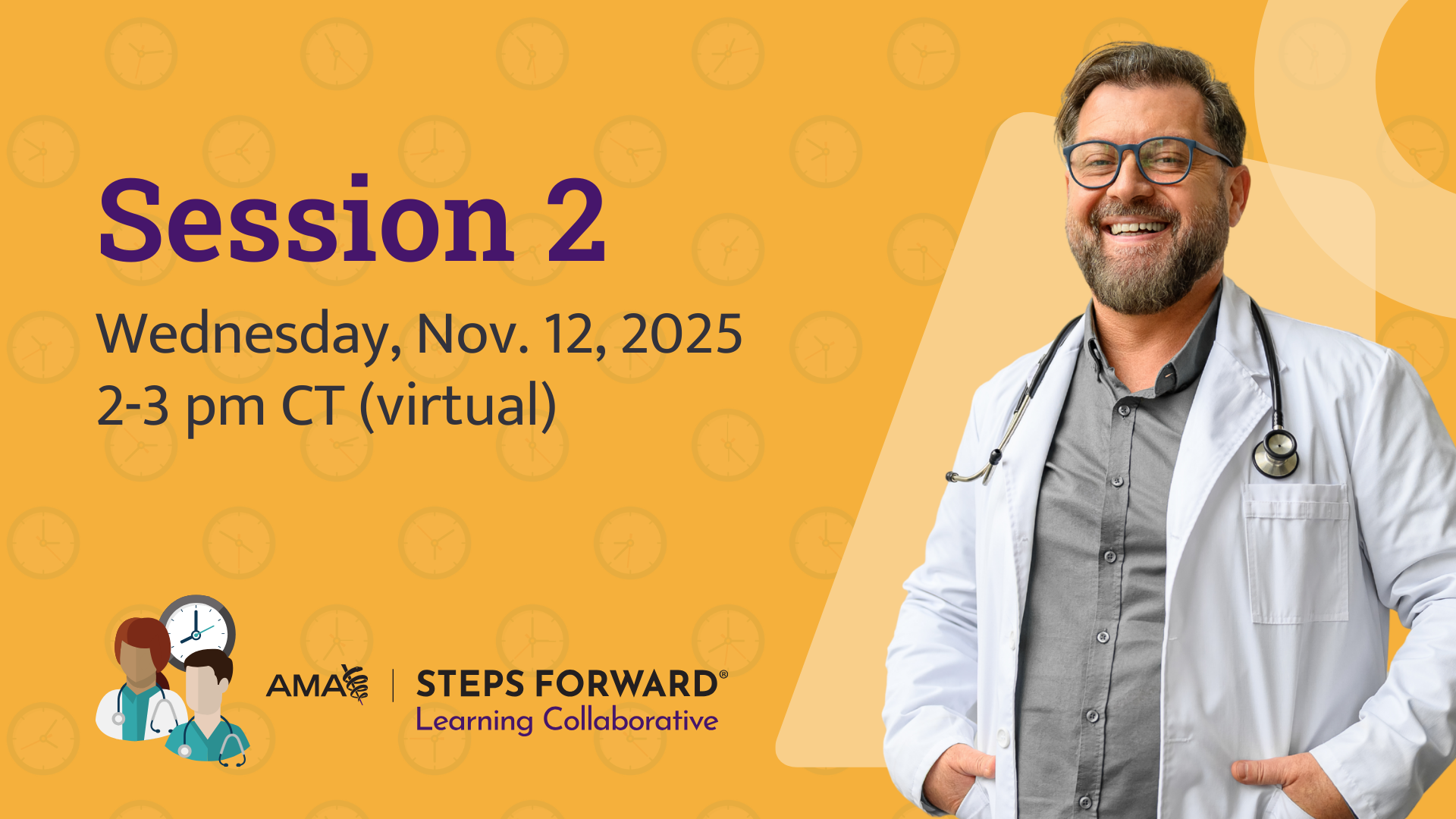 Session 2

Wednesday, Nov. 12, 2025
2-3 pm CT (virtual)

AMA | STEPS FORWARD®
Learning Collaborative